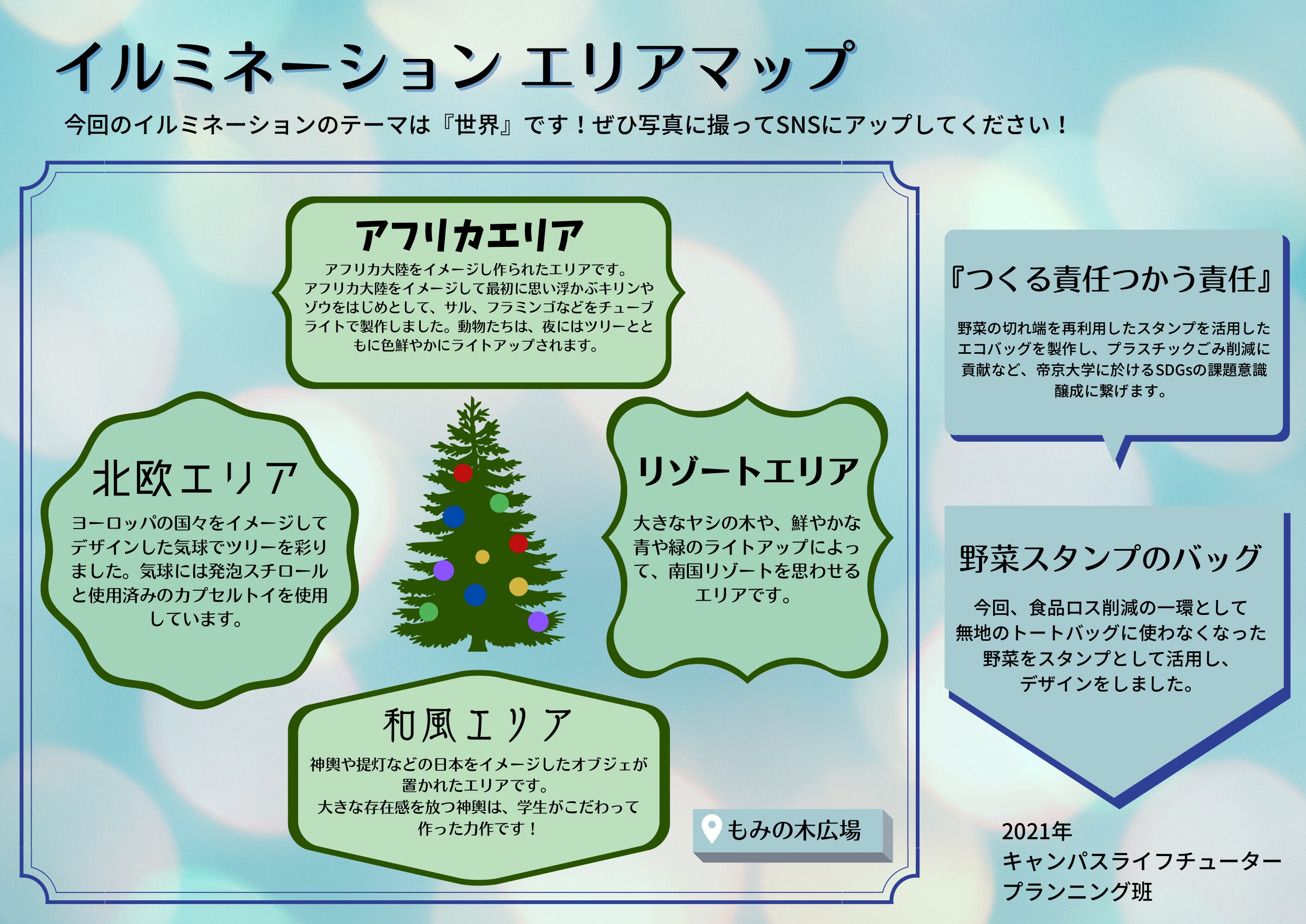 イルミネーション エリアマップ

今回のイルミネーションのテーマは『世界』です！ぜひ写真に撮ってSNSにアップしてください！

アフリカエリア

アフリカ大陸をイメージし作られたエリアです。アフリカ大陸をイメージして最初に思い浮かぶキリンやゾウをはじめとして、サル、フラミンゴなどをチューブライトで製作しました。動物たちは、夜にはツリーとともに色鮮やかにライトアップされます。

北欧エリア

ヨーロッパの国々をイメージしてデザインした気球でツリーを彩りました。気球には発泡スチロールと使用済みのカプセルトイを使用しています。

リゾートエリア

大きなヤシの木や、鮮やかな青や緑のライトアップによって、南国リゾートを思わせるエリアです。

和風エリア

神輿や提灯などの日本をイメージしたオブジェが置かれたエリアです。
大きな存在感を放つ神輿は、学生がこだわって作った力作です！

もみの木広場

『つくる責任つかう責任』

野菜の切れ端を再利用したスタンプを活用したエコバッグを製作し、プラスチックごみ削減に貢献など、帝京大学に於けるSDGsの課題意識醸成に繋げます。

野菜スタンプのバッグ

今回、食品ロス削減の一環として無地のトートバッグに使わなくなった野菜をスタンプとして活用し、デザインをしました。

2021年
キャンパスライフチューター
プランニング班